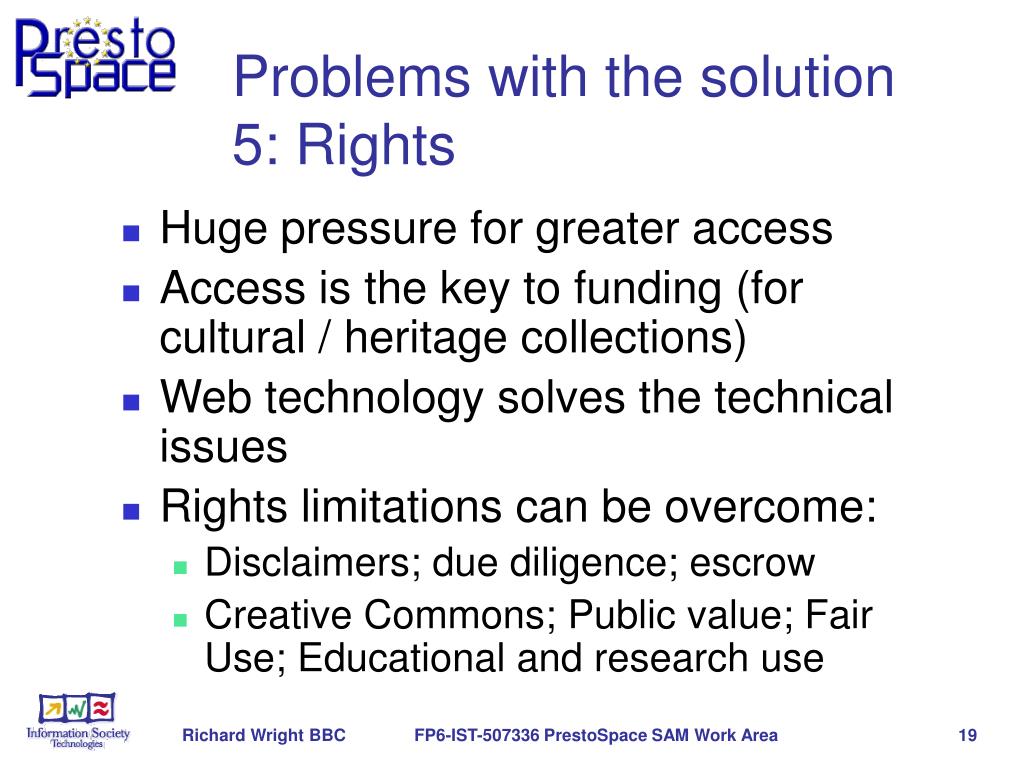 Presto Space

Problems with the solution 5: Rights

- Huge pressure for greater access
- Access is the key to funding (for cultural / heritage collections)
- Web technology solves the technical issues
- Rights limitations can be overcome:
  - Disclaimers; due diligence; escrow
  - Creative Commons; Public value; Fair Use; Educational and research use

Information Society Technologies

Richard Wright BBC

FP6-IST-507336 PrestoSpace SAM Work Area

19